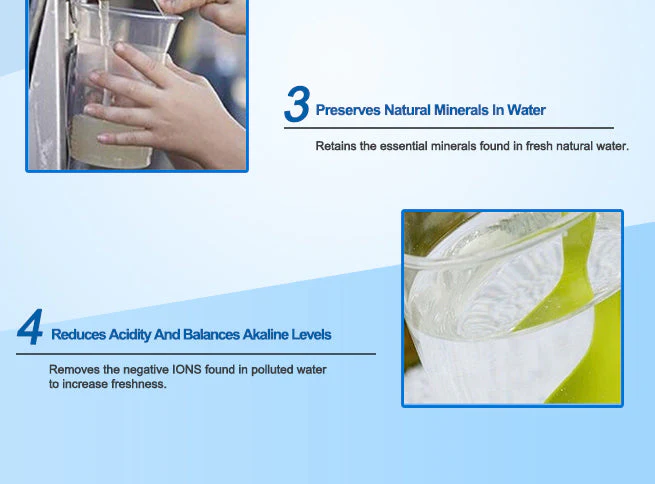 3 Preserves Natural Minerals In Water

Retains the essential minerals found in fresh natural water.

4 Reduces Acidity And Balances Akaline Levels

Removes the negative IONS found in polluted water to increase freshness.